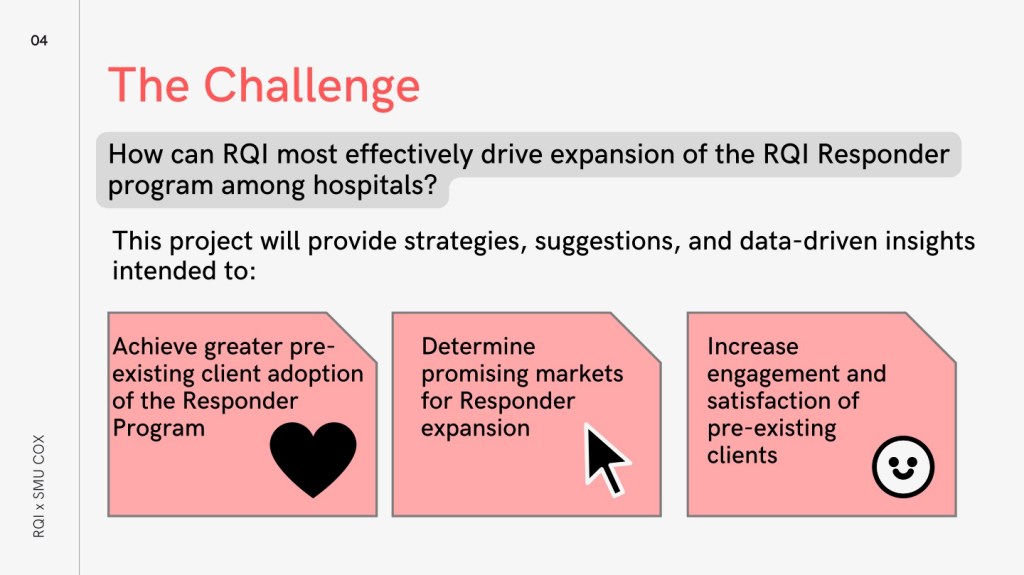 04

RQI x SMU COX

The Challenge

How can RQI most effectively drive expansion of the RQI Responder program among hospitals?

This project will provide strategies, suggestions, and data-driven insights intended to:

Achieve greater pre-existing client adoption of the Responder Program

Determine promising markets for Responder expansion

Increase engagement and satisfaction of pre-existing clients